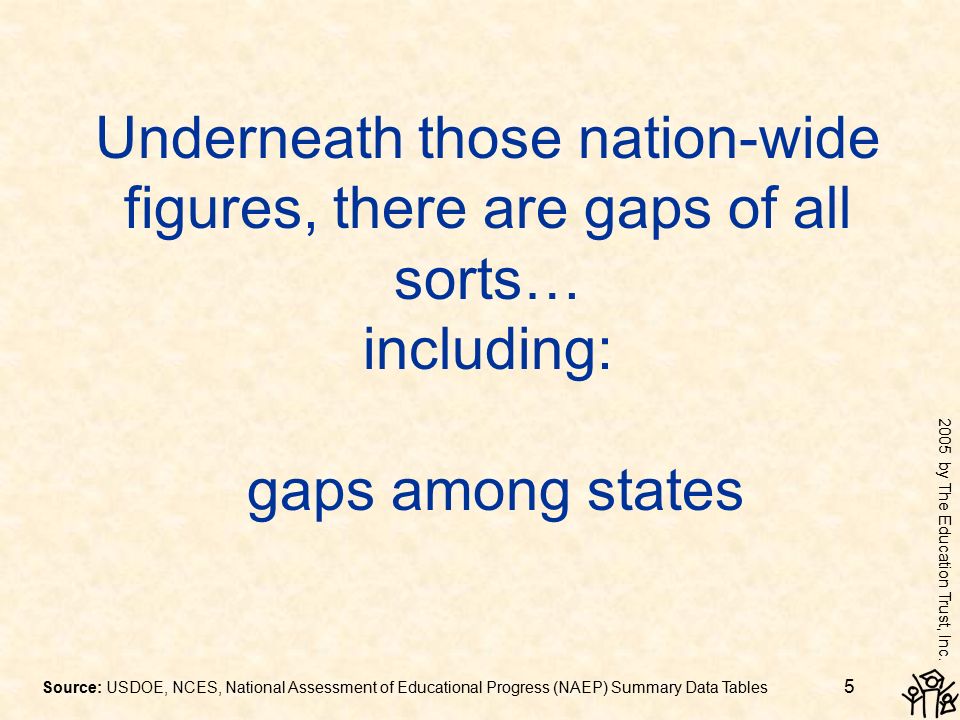 Underneath those nation-wide figures, there are gaps of all sorts…
including:

gaps among states

2005 by The Education Trust, Inc.

Source: USDOE, NCES, National Assessment of Educational Progress (NAEP) Summary Data Tables

5